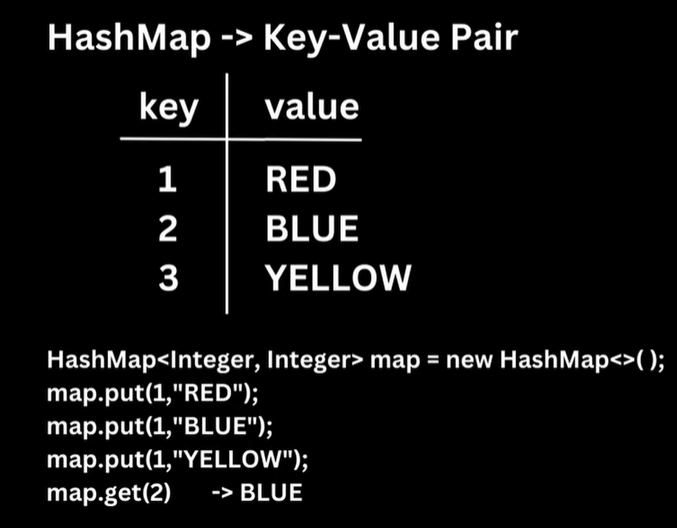 HashMap -> Key-Value Pair

| key | value |
|---|---|
| 1 | RED |
| 2 | BLUE |
| 3 | YELLOW |

HashMap<Integer, Integer> map = new HashMap<>( );
map.put(1,"RED");
map.put(1,"BLUE");
map.put(1,"YELLOW");
map.get(2)      -> BLUE